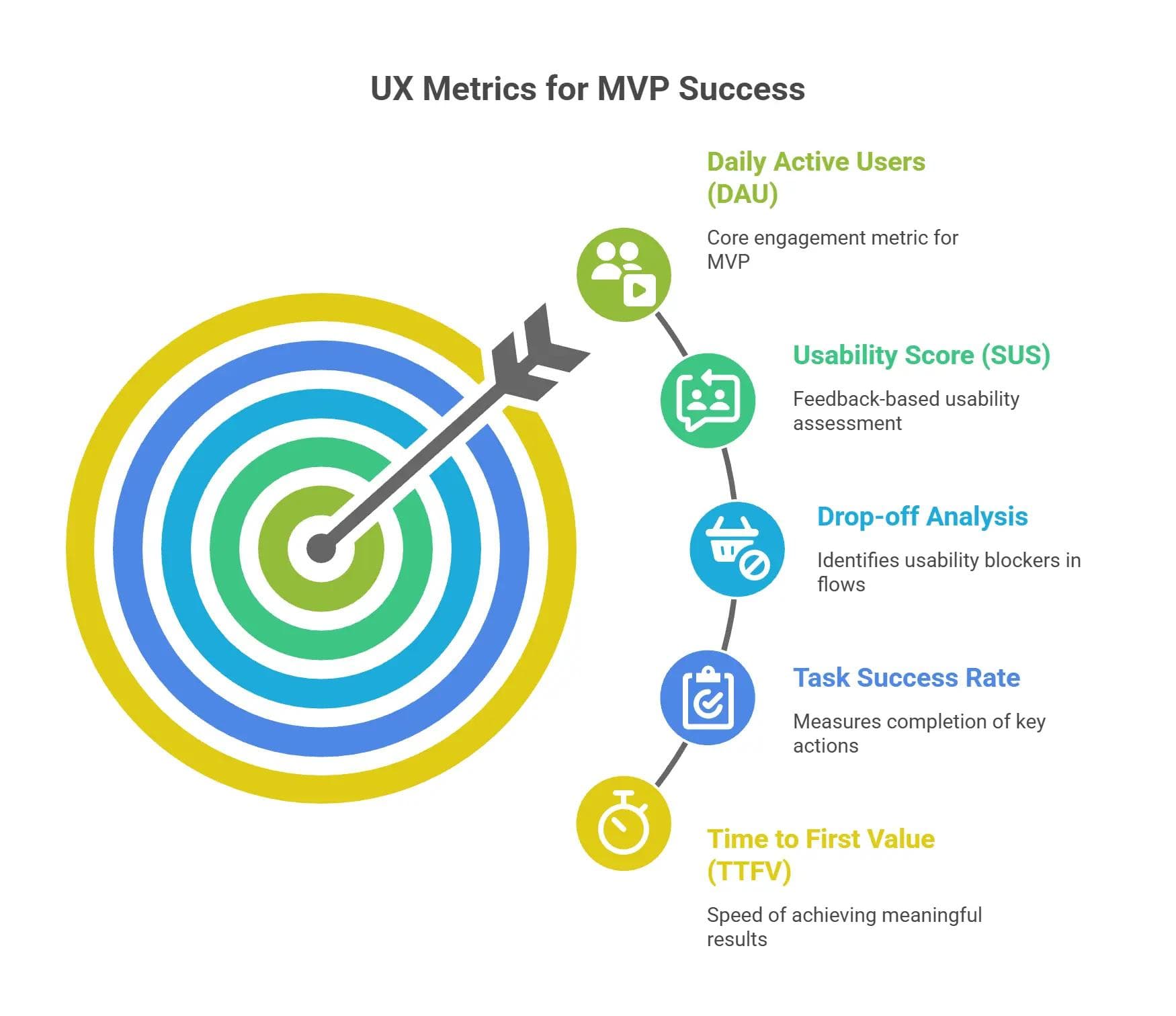 UX Metrics for MVP Success

Daily Active Users (DAU)

Core engagement metric for MVP

Usability Score (SUS)

Feedback-based usability assessment

Drop-off Analysis

Identifies usability blockers in flows

Task Success Rate

Measures completion of key actions

Time to First Value (TTFV)

Speed of achieving meaningful results